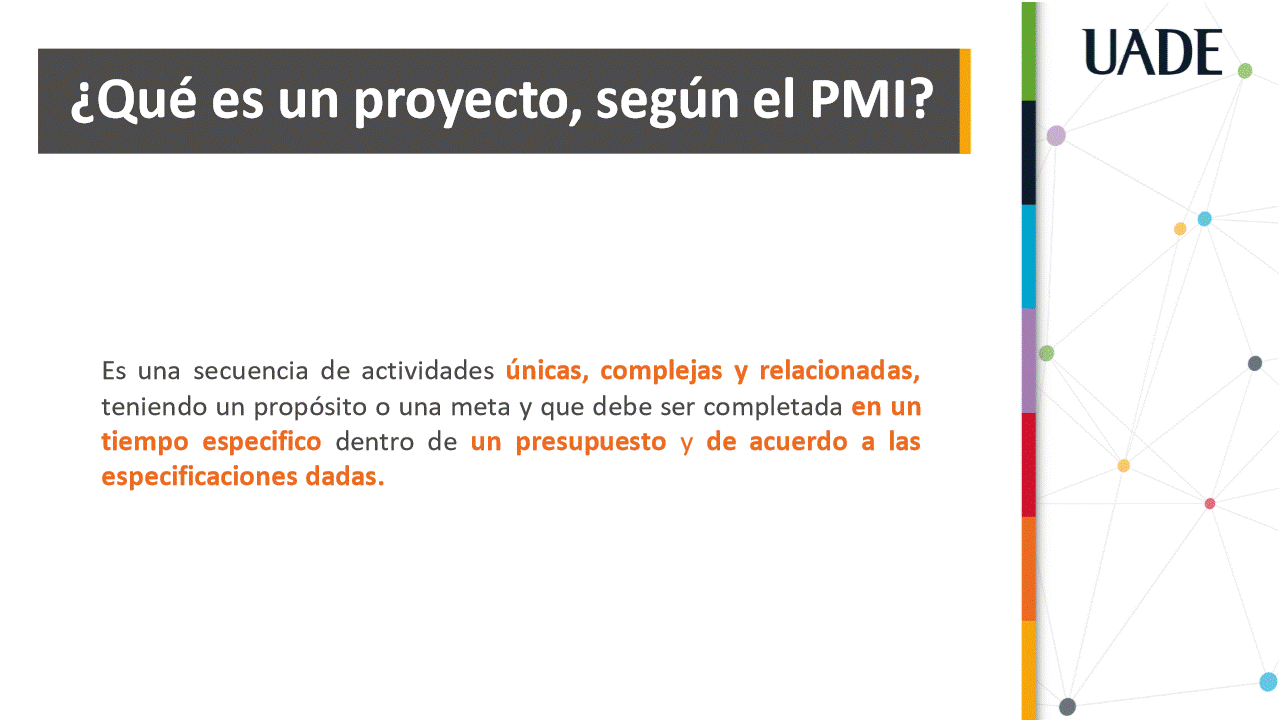 ¿Qué es un proyecto, según el PMI?

UADE

Es una secuencia de actividades únicas, complejas y relacionadas, teniendo un propósito o una meta y que debe ser completada en un tiempo especifico dentro de un presupuesto y de acuerdo a las especificaciones dadas.